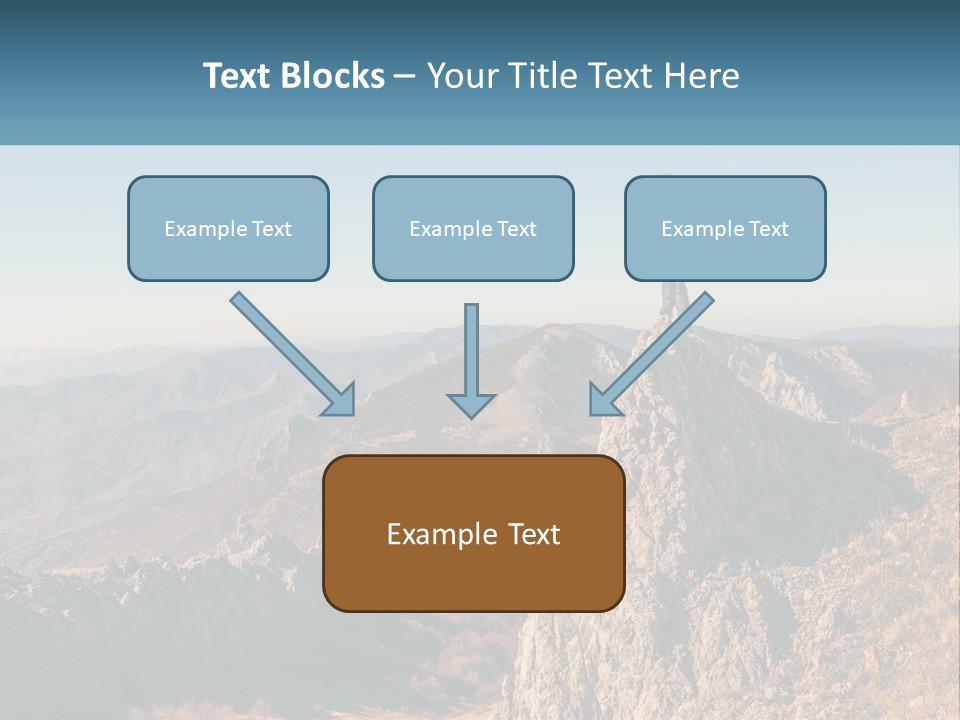 Text Blocks – Your Title Text Here

Example Text

Example Text

Example Text

Example Text